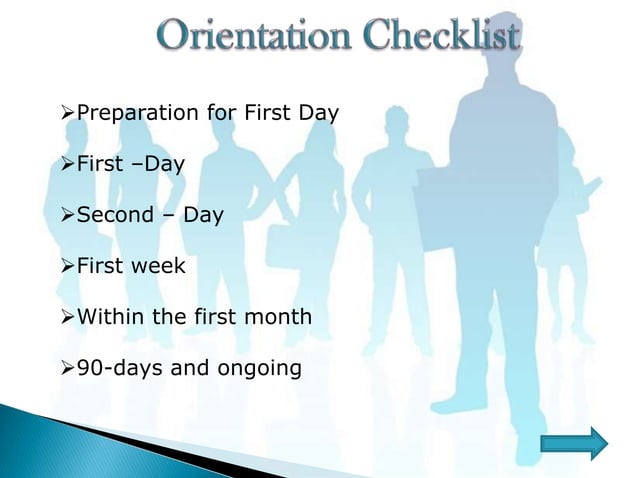 Orientation Checklist

➢Preparation for First Day

➢First –Day

➢Second – Day

➢First week

➢Within the first month

➢90-days and ongoing